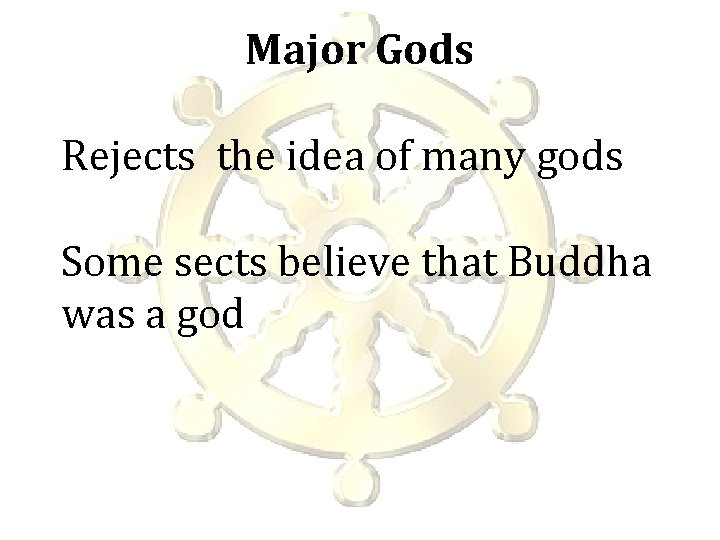 Major Gods

Rejects the idea of many gods

Some sects believe that Buddha was a god